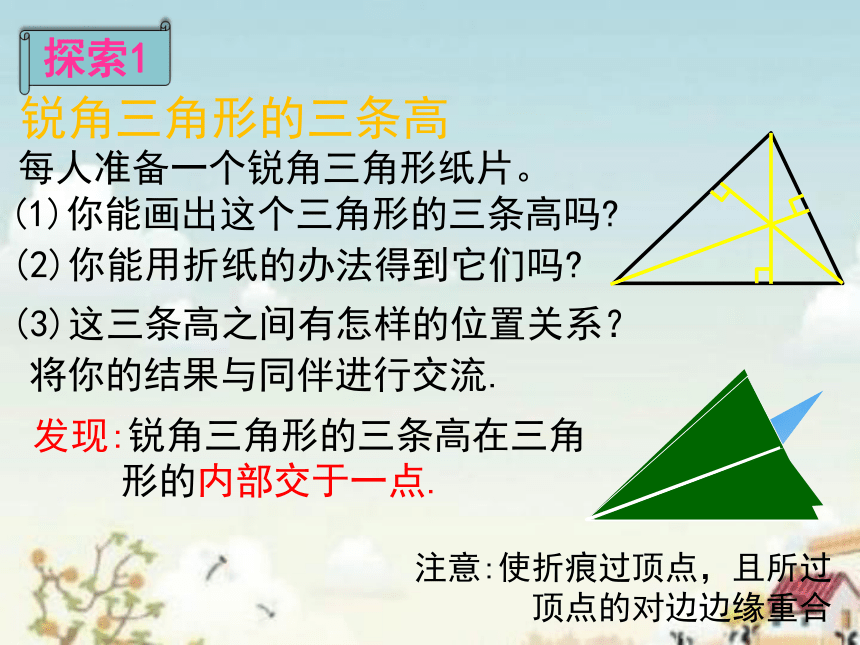 探索1

锐角三角形的三条高

每人准备一个锐角三角形纸片。

(1)你能画出这个三角形的三条高吗?

(2)你能用折纸的办法得到它们吗?

(3)这三条高之间有怎样的位置关系?

将你的结果与同伴进行交流.

发现:锐角三角形的三条高在三角形的内部交于一点.

注意:使折痕过顶点,且所过顶点的对边边缘重合